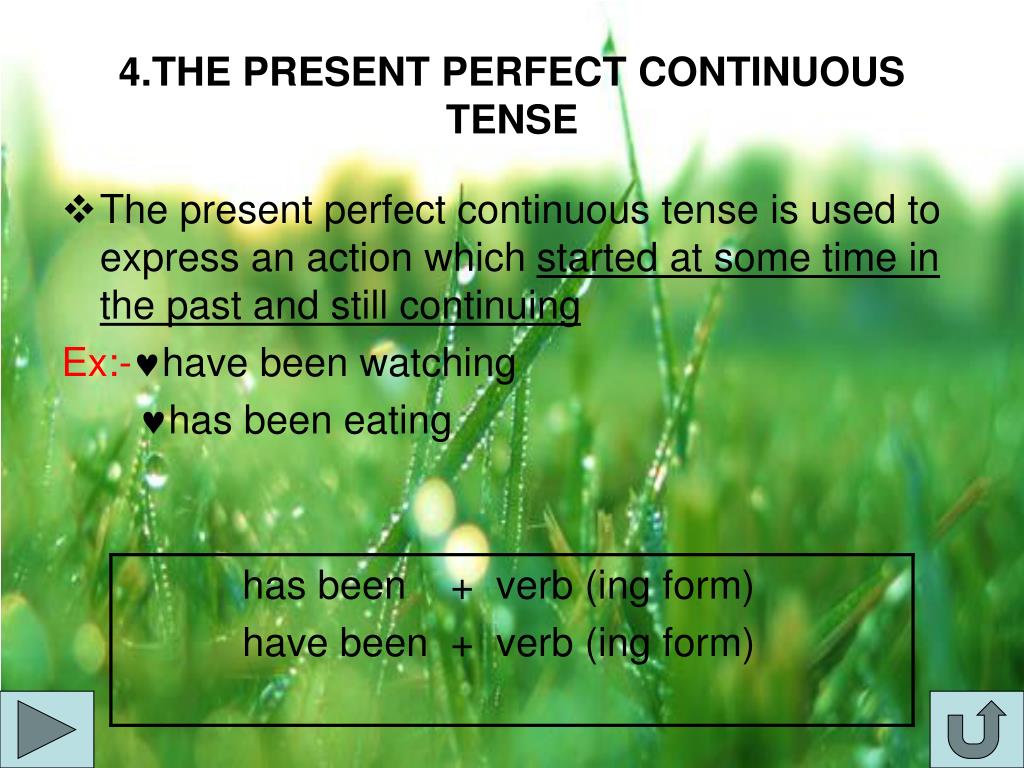 4.THE PRESENT PERFECT CONTINUOUS TENSE

❖The present perfect continuous tense is used to express an action which started at some time in the past and still continuing

Ex:-♥have been watching
♥has been eating

has been + verb (ing form)
have been + verb (ing form)